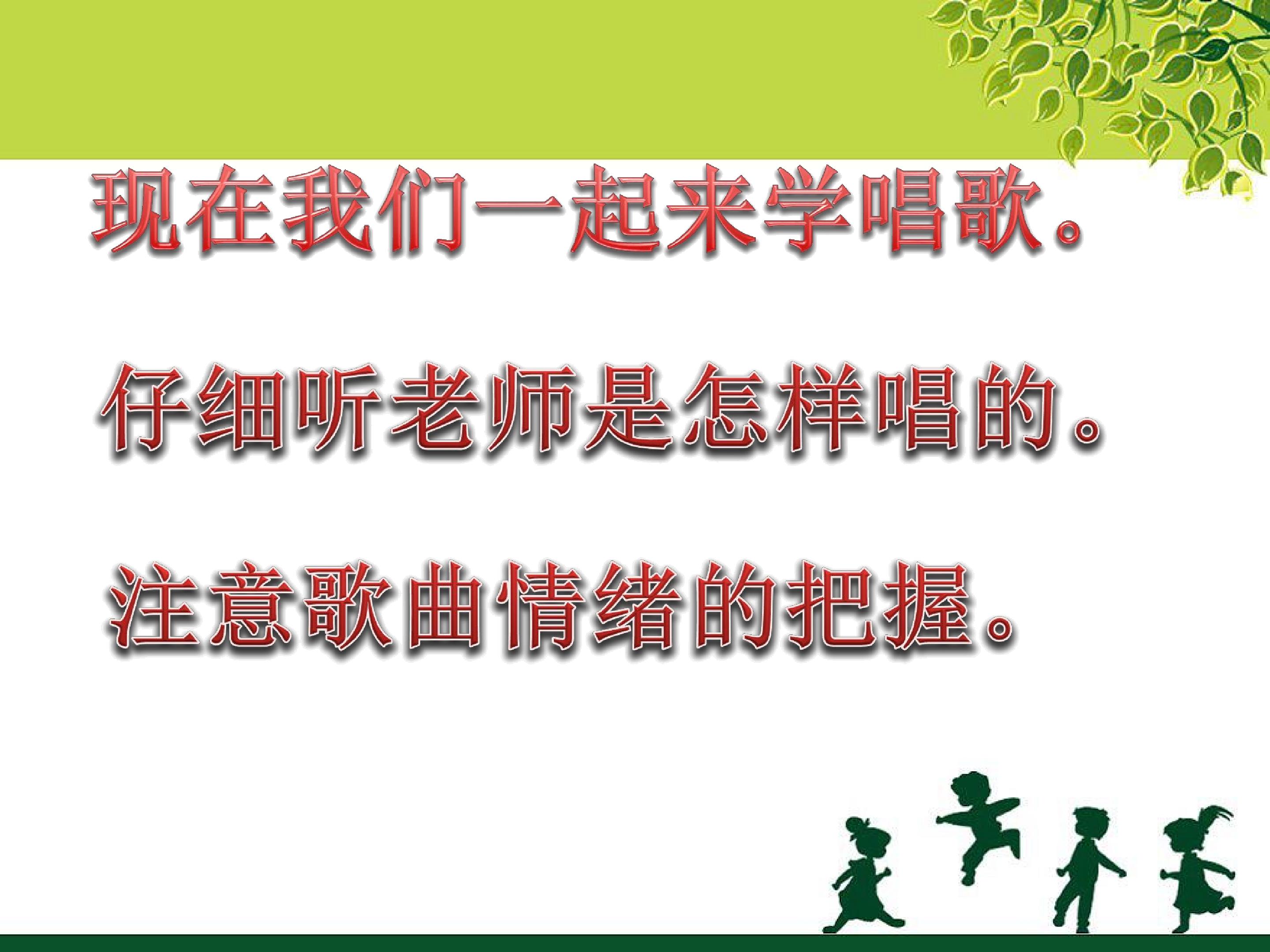 现在我们一起来学唱歌。

仔细听老师是怎样唱的。

注意歌曲情绪的把握。